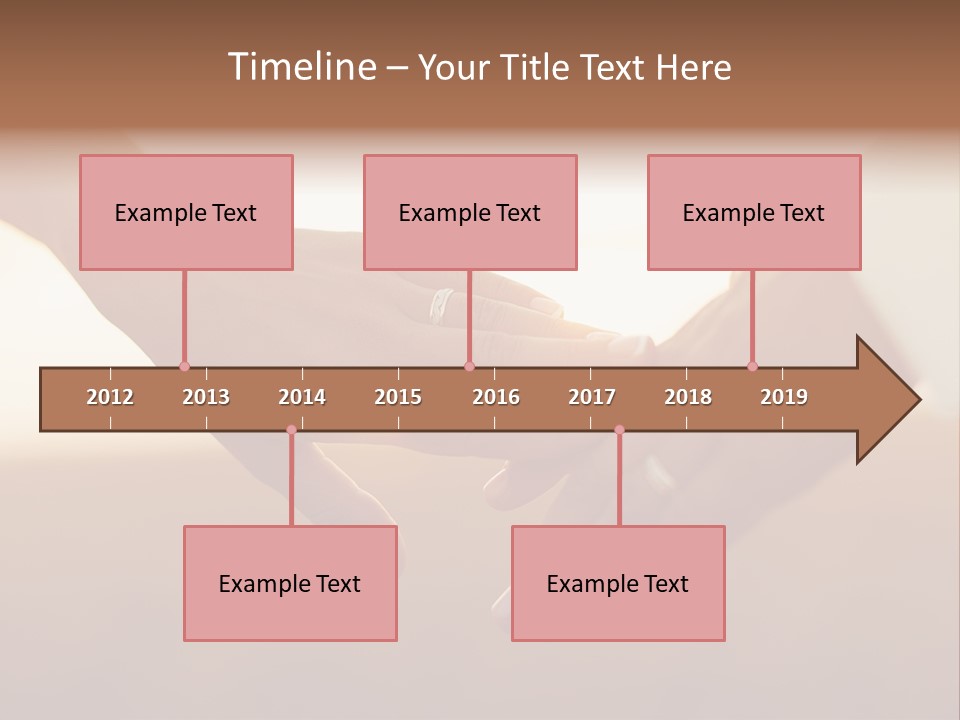 Timeline – Your Title Text Here

Example Text

Example Text

Example Text

2012
2013
2014
2015
2016
2017
2018
2019

Example Text

Example Text